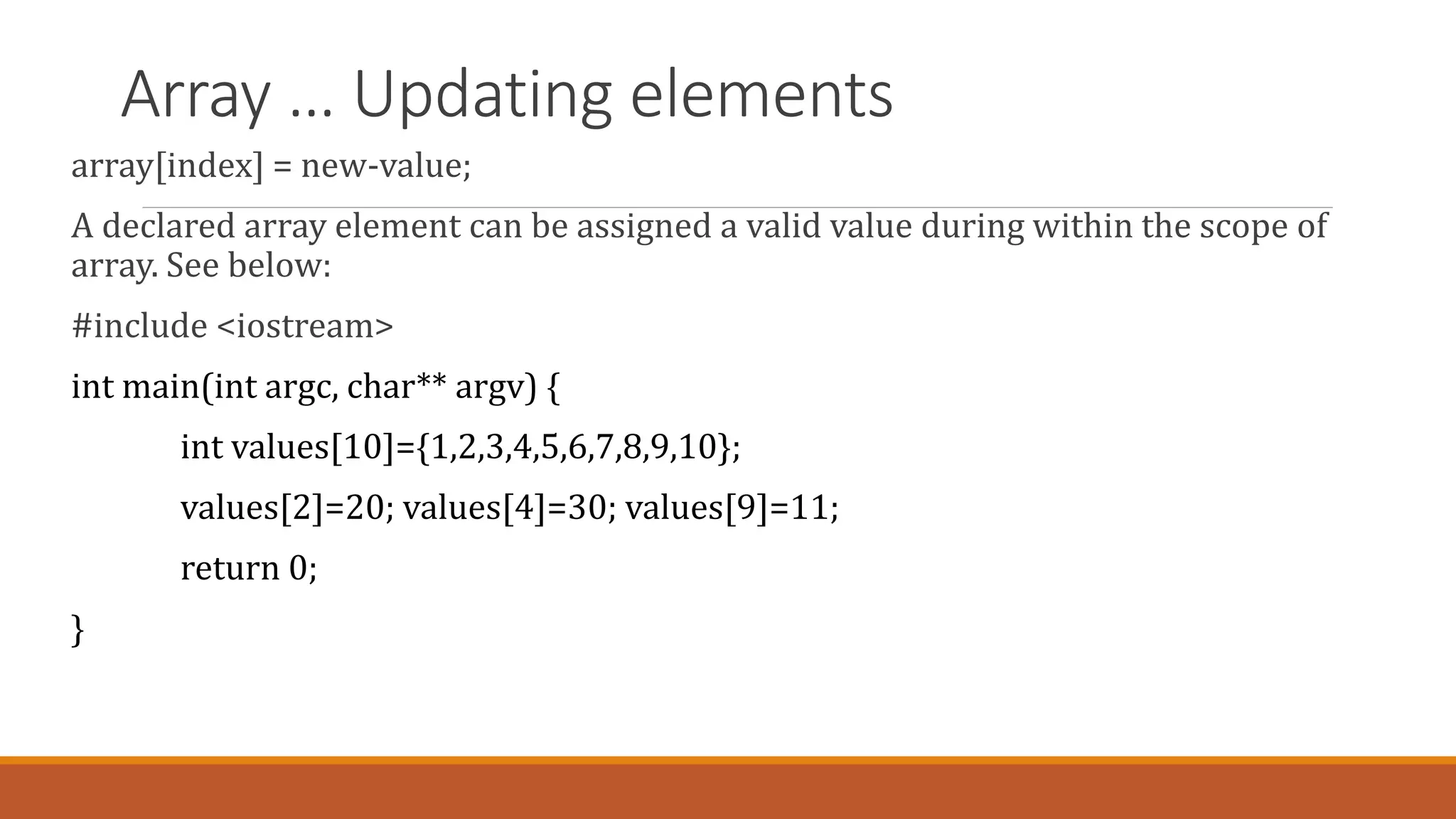 Array … Updating elements

array[index] = new-value;

A declared array element can be assigned a valid value during within the scope of array. See below:

#include <iostream>

int main(int argc, char** argv) {

int values[10]={1,2,3,4,5,6,7,8,9,10};

values[2]=20; values[4]=30; values[9]=11;

return 0;

}